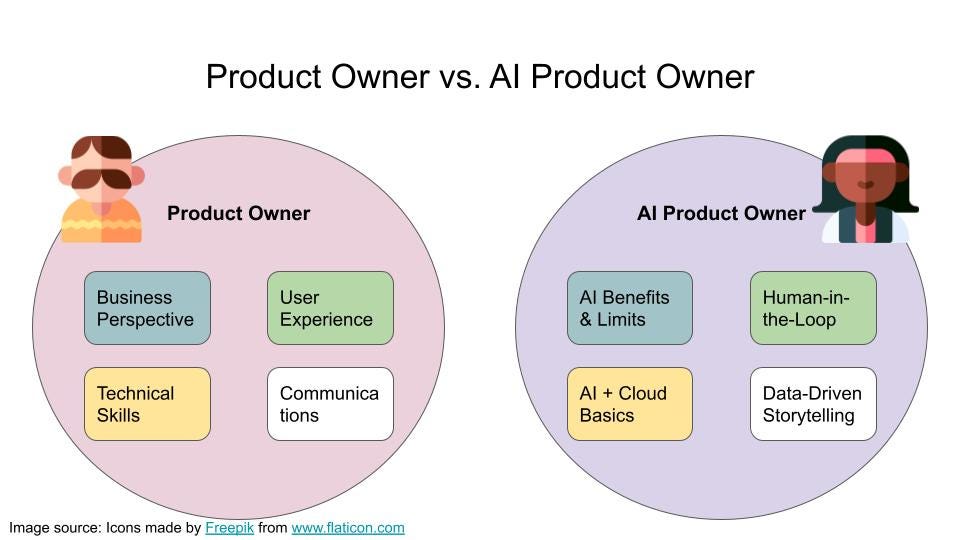 Product Owner vs. AI Product Owner

Product Owner

Business Perspective

User Experience

Technical Skills

Communica tions

AI Product Owner

AI Benefits & Limits

Human-in-the-Loop

AI + Cloud Basics

Data-Driven Storytelling

Image source: Icons made by Freepik from www.flaticon.com